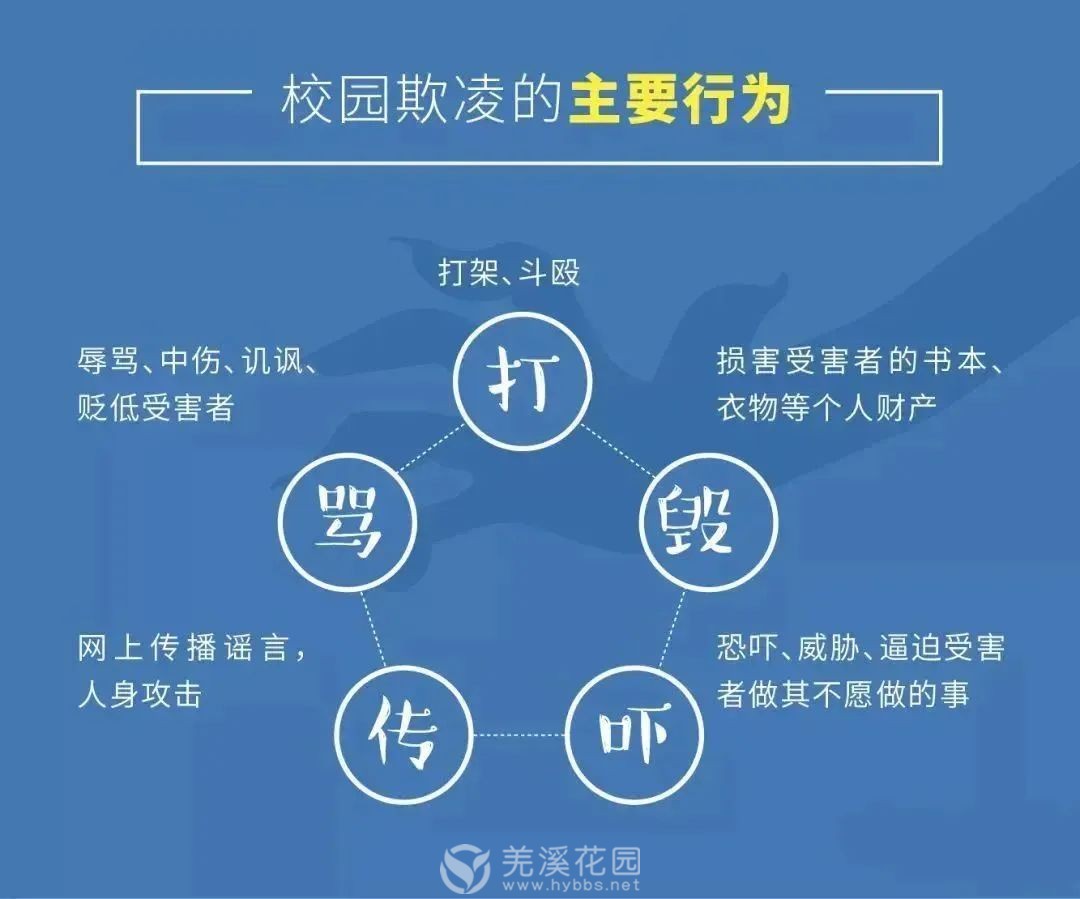 校园欺凌的主要行为

打架、斗殴

打

辱骂、中伤、讥讽、贬低受害者

骂

损害受害者的书本、衣物等个人财产

毁

网上传播谣言，人身攻击

传

恐吓、威胁、逼迫受害者做其不愿做的事

吓

羌溪花园
www.hybbs.net